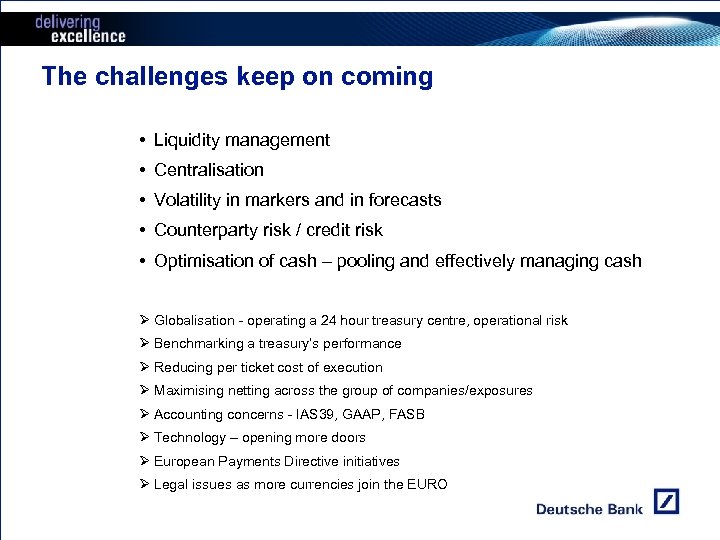 delivering
excellence

The challenges keep on coming

• Liquidity management
• Centralisation
• Volatility in markers and in forecasts
• Counterparty risk / credit risk
• Optimisation of cash – pooling and effectively managing cash

➢ Globalisation - operating a 24 hour treasury centre, operational risk
➢ Benchmarking a treasury's performance
➢ Reducing per ticket cost of execution
➢ Maximising netting across the group of companies/exposures
➢ Accounting concerns - IAS39, GAAP, FASB
➢ Technology – opening more doors
➢ European Payments Directive initiatives
➢ Legal issues as more currencies join the EURO

Deutsche Bank